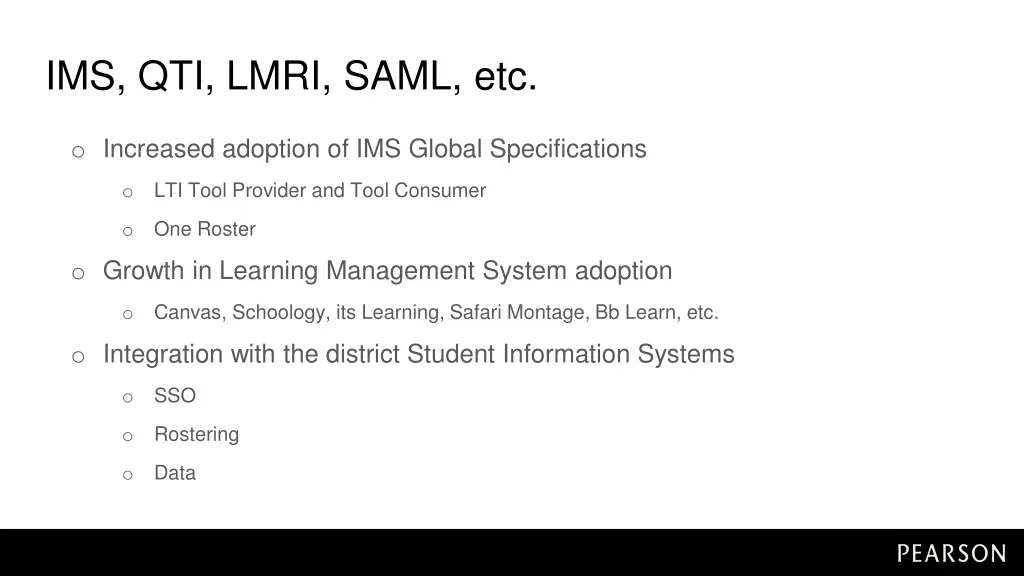 IMS, QTI, LMRI, SAML, etc.

o Increased adoption of IMS Global Specifications

o LTI Tool Provider and Tool Consumer

o One Roster

o Growth in Learning Management System adoption

o Canvas, Schoology, its Learning, Safari Montage, Bb Learn, etc.

o Integration with the district Student Information Systems

o SSO

o Rostering

o Data

PEARSON